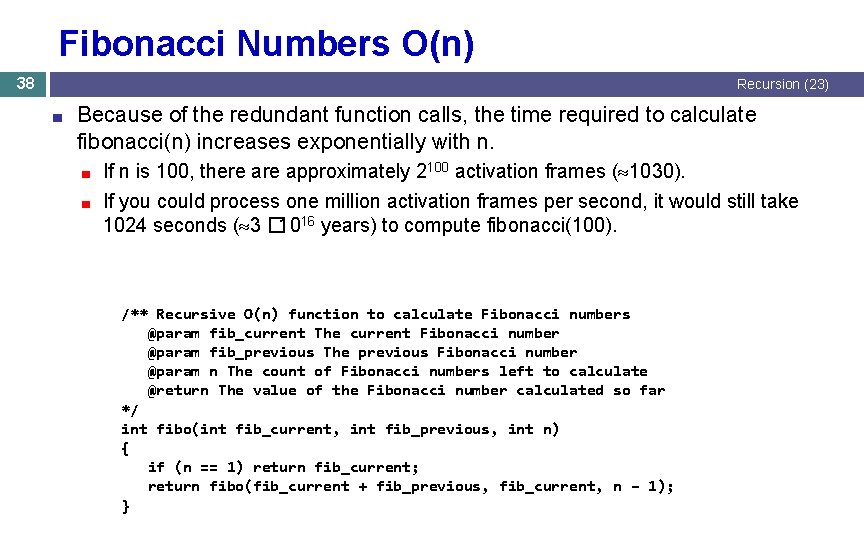 Fibonacci Numbers O(n)

38

Recursion (23)

Because of the redundant function calls, the time required to calculate fibonacci(n) increases exponentially with n.

If n is 100, there are approximately $2^{100}$ activation frames ($\approx$1030).

If you could process one million activation frames per second, it would still take 1024 seconds ($\approx$3 □ $0^{16}$ years) to compute fibonacci(100).

/** Recursive O(n) function to calculate Fibonacci numbers
 @param fib_current The current Fibonacci number
 @param fib_previous The previous Fibonacci number
 @param n The count of Fibonacci numbers left to calculate
 @return The value of the Fibonacci number calculated so far
*/
int fibo(int fib_current, int fib_previous, int n)
{
 if (n == 1) return fib_current;
 return fibo(fib_current + fib_previous, fib_current, n - 1);
}